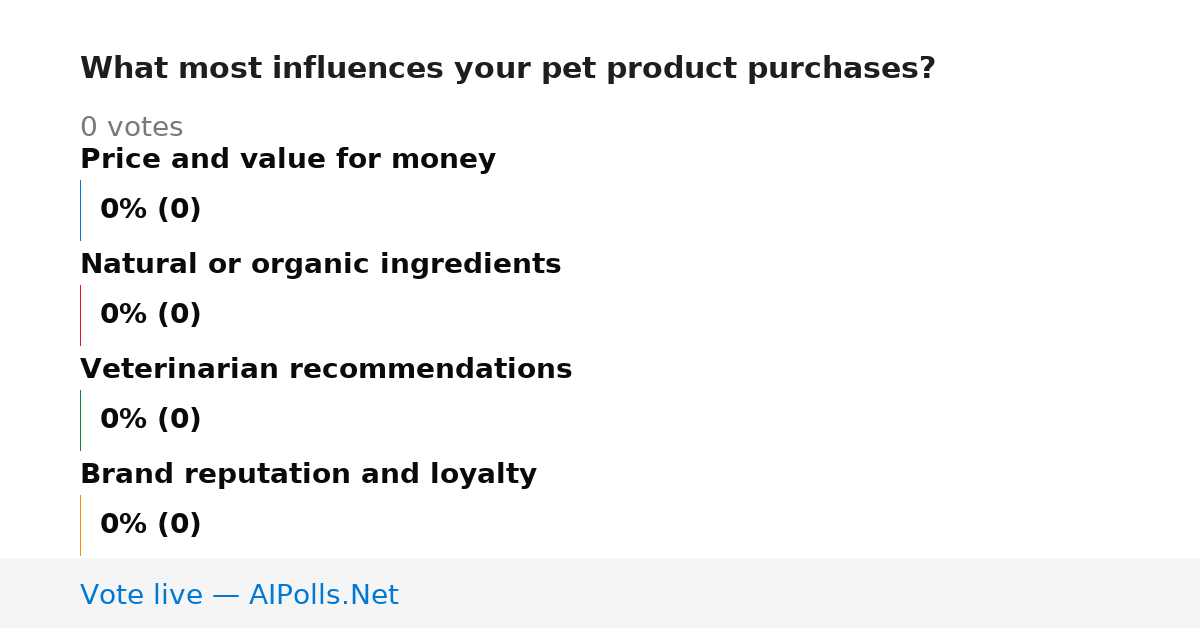 What most influences your pet product purchases?

0 votes

Price and value for money

0% (0)

Natural or organic ingredients

0% (0)

Veterinarian recommendations

0% (0)

Brand reputation and loyalty

0% (0)

Vote live — AIPolls.Net